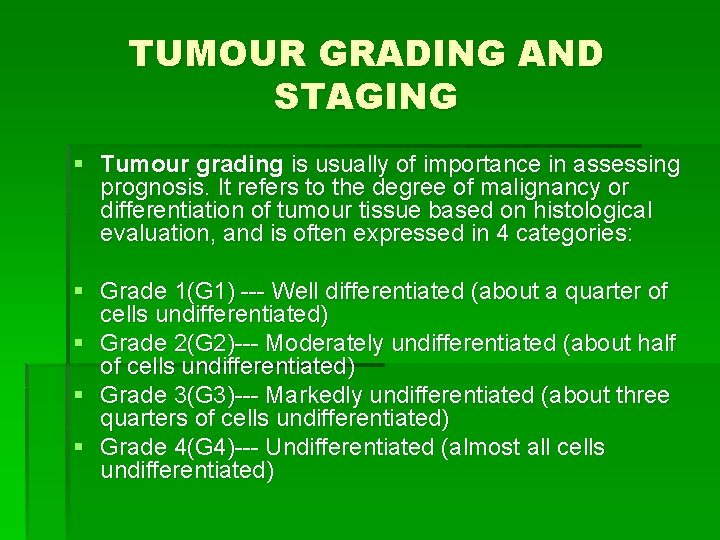 TUMOUR GRADING AND STAGING

▪ Tumour grading is usually of importance in assessing prognosis. It refers to the degree of malignancy or differentiation of tumour tissue based on histological evaluation, and is often expressed in 4 categories:

▪ Grade 1(G1) --- Well differentiated (about a quarter of cells undifferentiated)
▪ Grade 2(G2)--- Moderately undifferentiated (about half of cells undifferentiated)
▪ Grade 3(G3)--- Markedly undifferentiated (about three quarters of cells undifferentiated)
▪ Grade 4(G4)--- Undifferentiated (almost all cells undifferentiated)